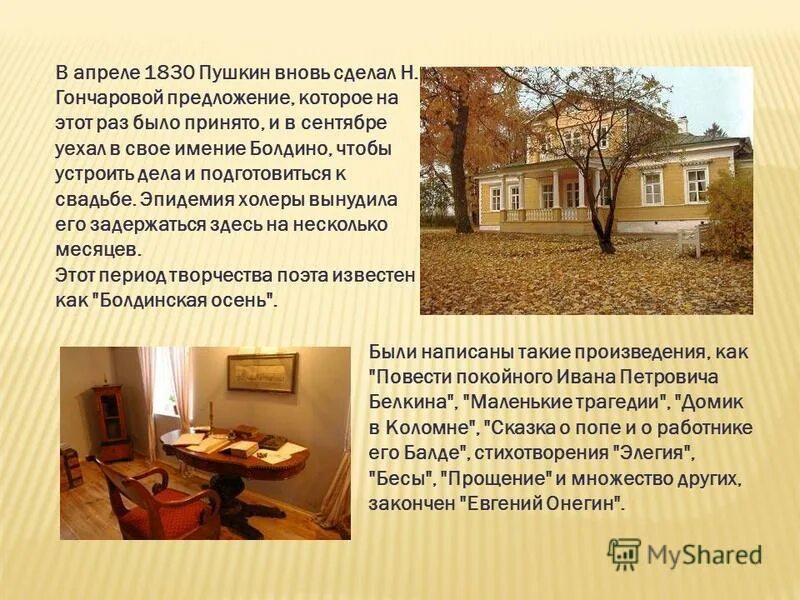 В апреле 1830 Пушкин вновь сделал Н. Гончаровой предложение, которое на этот раз было принято, и в сентябре уехал в свое имение Болдино, чтобы устроить дела и подготовиться к свадьбе. Эпидемия холеры вынудила его задержаться здесь на несколько месяцев.
Этот период творчества поэта известен как "Болдинская осень".

Были написаны такие произведения, как "Повести покойного Ивана Петровича Белкина", "Маленькие трагедии", "Домик в Коломне", "Сказка о попе и о работнике его Балде", стихотворения "Элегия", "Бесы", "Прощение" и множество других, закончен "Евгений Онегин".

MyShared